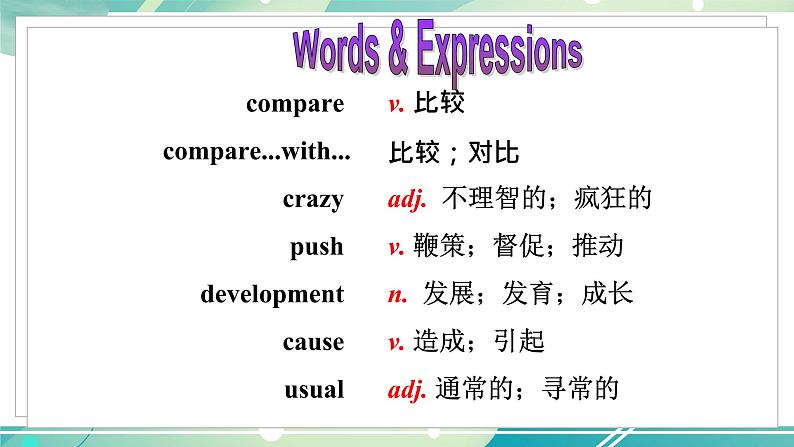 Words & Expressions

compare v. 比较

compare...with... 比较；对比

crazy adj. 不理智的；疯狂的

push v. 鞭策；督促；推动

development n. 发展；发育；成长

cause v. 造成；引起

usual adj. 通常的；寻常的